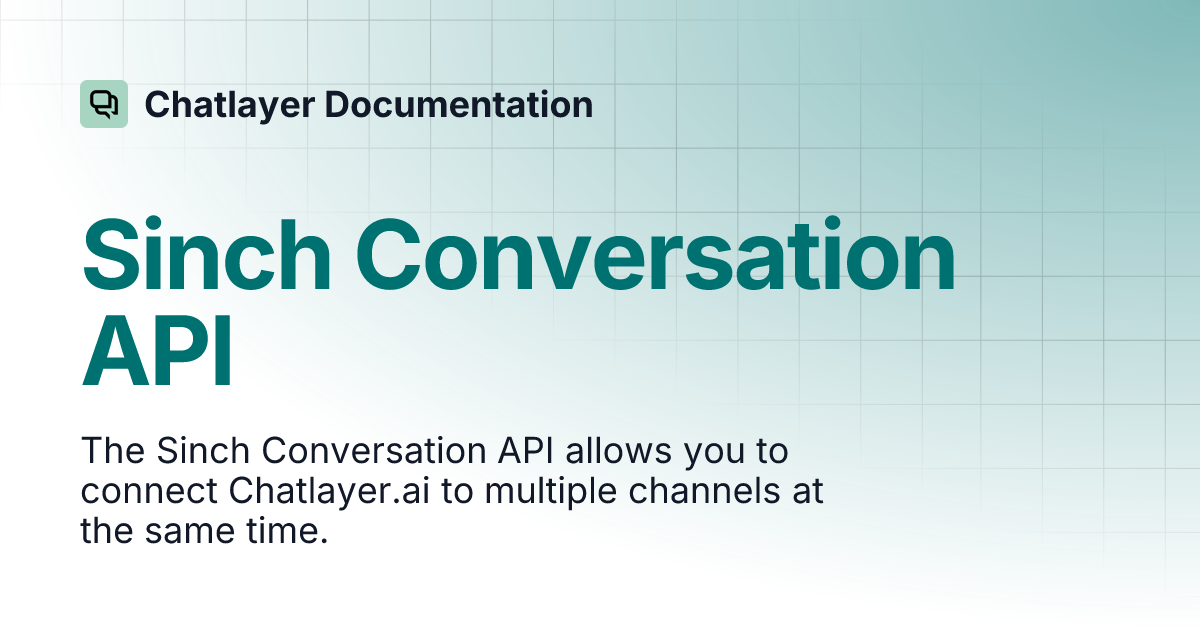 Chatlayer Documentation

Sinch Conversation API

The Sinch Conversation API allows you to connect Chatlayer.ai to multiple channels at the same time.